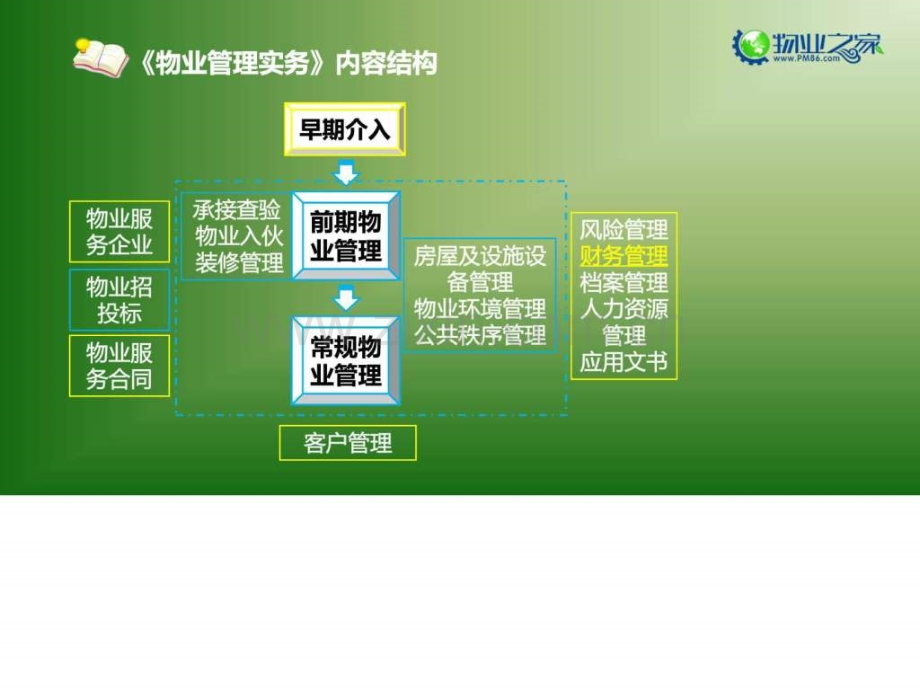 《物业管理实务》内容结构

物业之家
www.PM86.com

早期介入

物业服务企业

物业招投标

物业服务合同

承接查验
物业入伙
装修管理

前期物业管理

常规物业管理

房屋及设施设备管理
物业环境管理
公共秩序管理

风险管理
财务管理
档案管理
人力资源管理
应用文书

客户管理